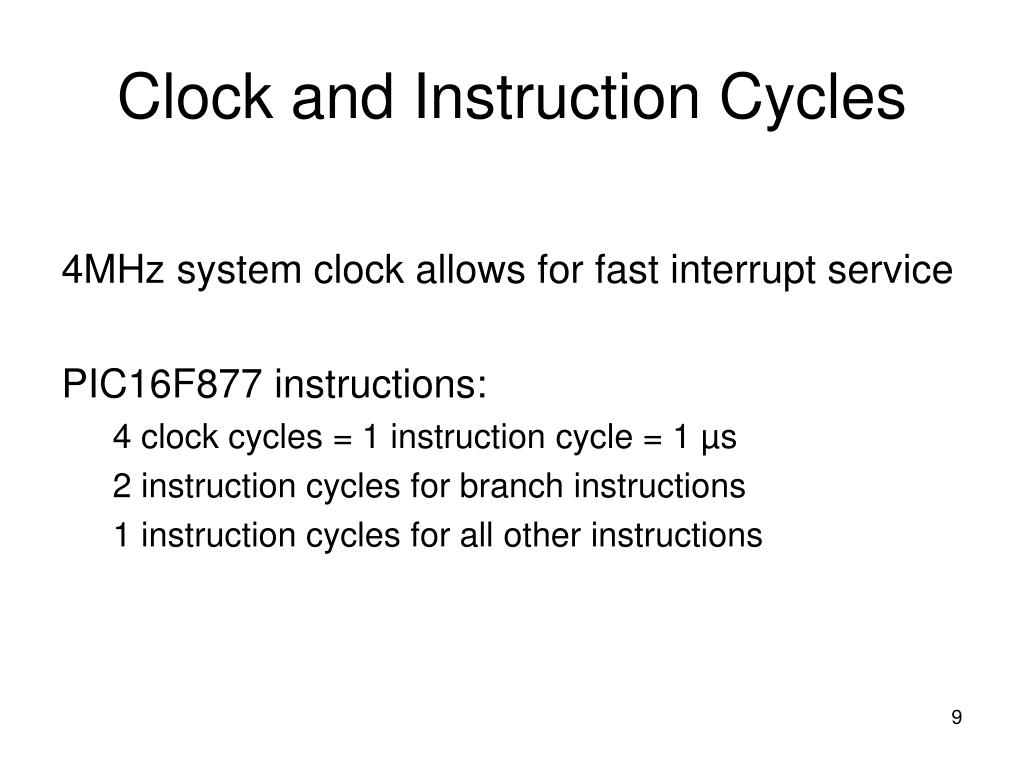 Clock and Instruction Cycles

4MHz system clock allows for fast interrupt service

PIC16F877 instructions:

4 clock cycles = 1 instruction cycle = 1 µs

2 instruction cycles for branch instructions

1 instruction cycles for all other instructions

9